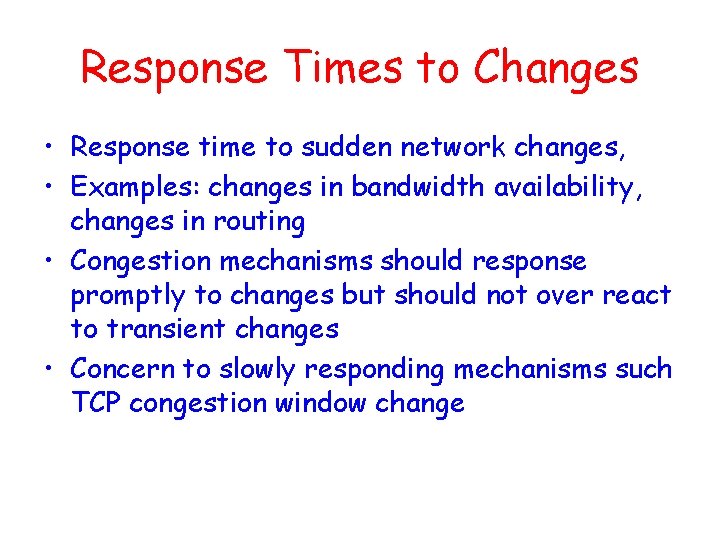 Response Times to Changes

• Response time to sudden network changes,
• Examples: changes in bandwidth availability, changes in routing
• Congestion mechanisms should response promptly to changes but should not over react to transient changes
• Concern to slowly responding mechanisms such TCP congestion window change